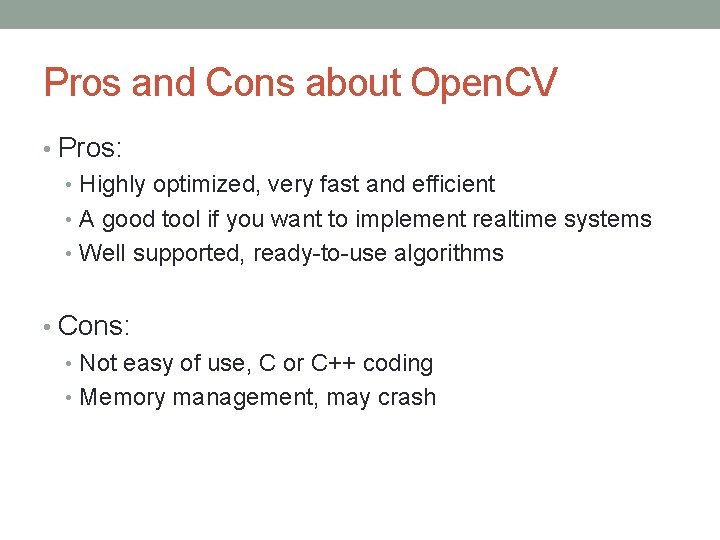 Pros and Cons about OpenCV

• Pros:
  • Highly optimized, very fast and efficient
  • A good tool if you want to implement realtime systems
  • Well supported, ready-to-use algorithms

• Cons:
  • Not easy of use, C or C++ coding
  • Memory management, may crash